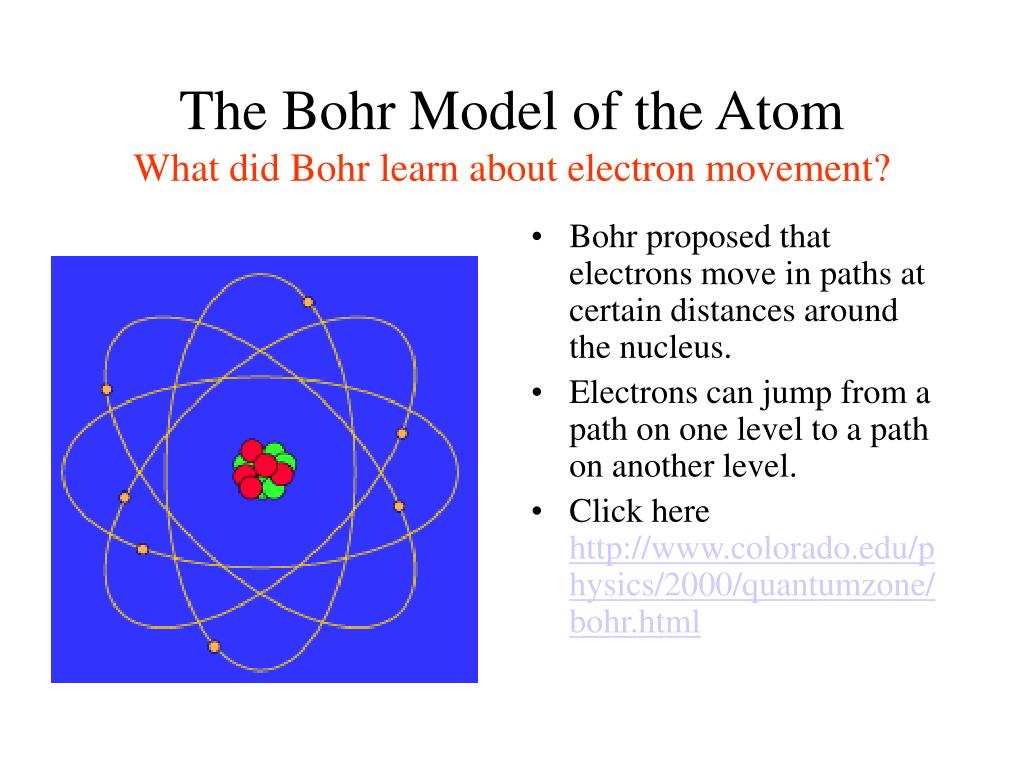 The Bohr Model of the Atom
What did Bohr learn about electron movement?

• Bohr proposed that electrons move in paths at certain distances around the nucleus.
• Electrons can jump from a path on one level to a path on another level.
• Click here http://www.colorado.edu/physics/2000/quantumzone/bohr.html